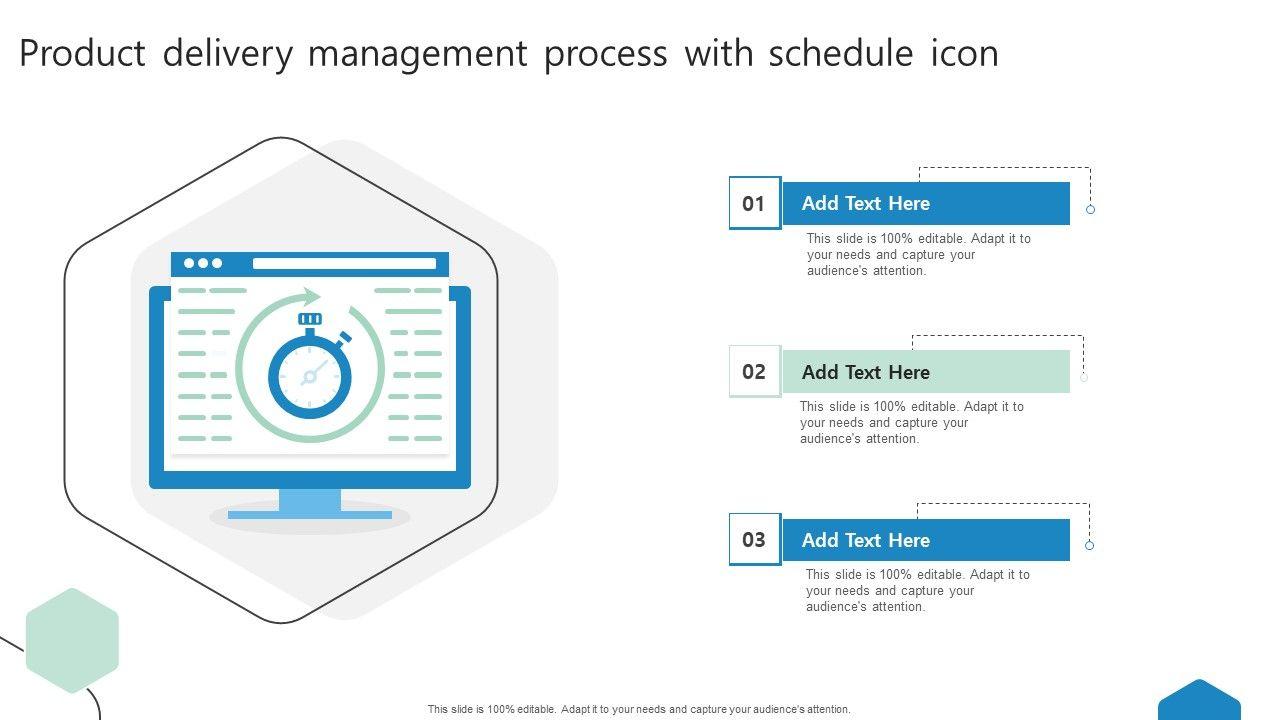 Product delivery management process with schedule icon

01
Add Text Here
This slide is 100% editable. Adapt it to your needs and capture your audience's attention.

02
Add Text Here
This slide is 100% editable. Adapt it to your needs and capture your audience's attention.

03
Add Text Here
This slide is 100% editable. Adapt it to your needs and capture your audience's attention.

This slide is 100% editable. Adapt it to your needs and capture your audience's attention.